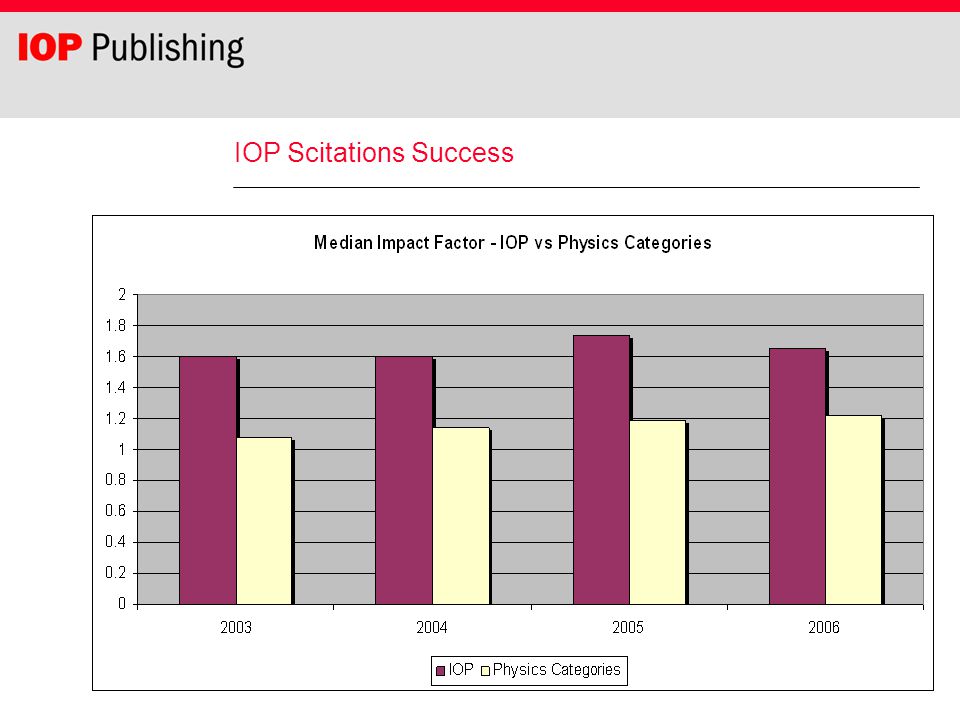 IOP Publishing

IOP Scitations Success

Median Impact Factor - IOP vs Physics Categories

2
1.8
1.6
1.4
1.2
1
0.8
0.6
0.4
0.2
0

2003
2004
2005
2006

IOP Physics Categories